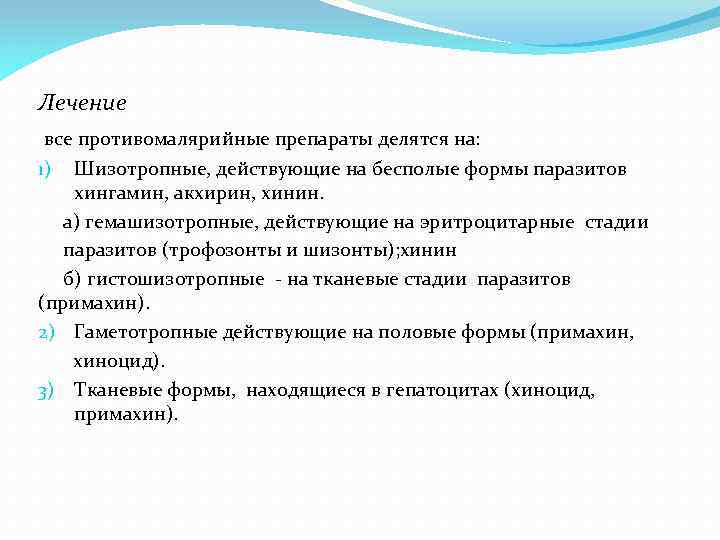 Лечение

все противомалярийные препараты делятся на:

1) Шизотропные, действующие на бесполые формы паразитов хингамин, акхирин, хинин.

а) гемашизотропные, действующие на эритроцитарные стадии паразитов (трофозонты и шизонты);хинин

б) гистошизотропные - на тканевые стадии паразитов (примахин).

2) Гаметотропные действующие на половые формы (примахин, хиноцид).

3) Тканевые формы, находящиеся в гепатоцитах (хиноцид, примахин).